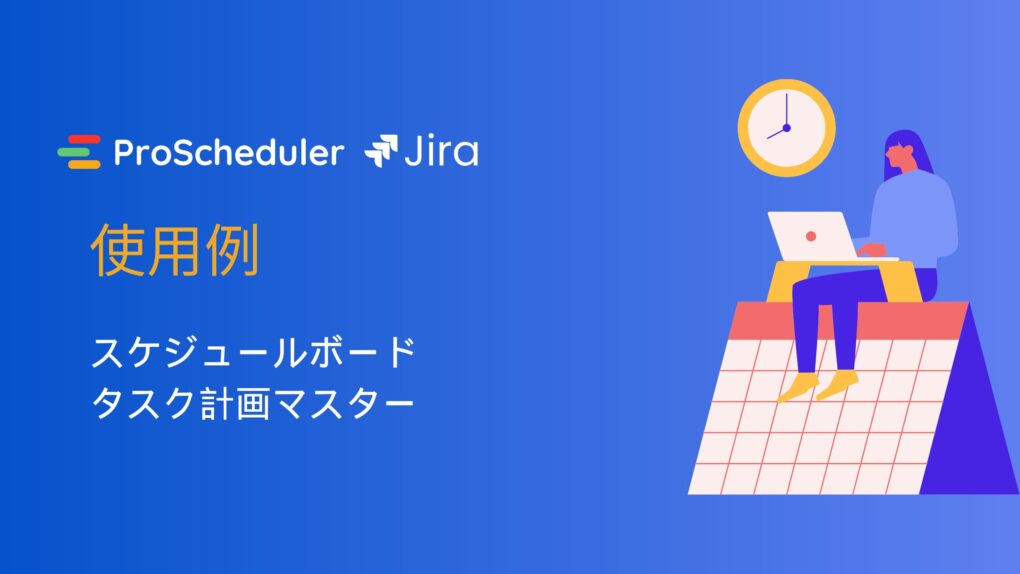 ProScheduler Jira

使用例

スケジュールボード
タスク計画マスター